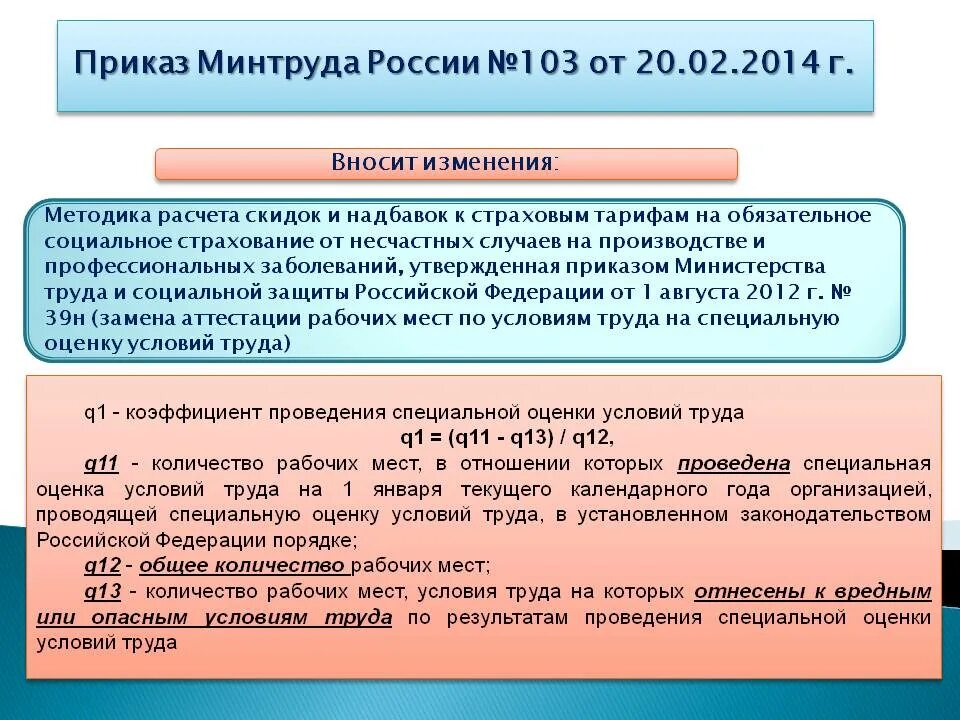 Приказ Минтруда России №103 от 20.02.2014 г.

Вносит изменения:

Методика расчета скидок и надбавок к страховым тарифам на обязательное социальное страхование от несчастных случаев на производстве и профессиональных заболеваний, утвержденная приказом Министерства труда и социальной защиты Российской Федерации от 1 августа 2012 г. № 39н (замена аттестации рабочих мест по условиям труда на специальную оценку условий труда)

q1 - коэффициент проведения специальной оценки условий труда

q1 = (q11 - q13) / q12,

q11 - количество рабочих мест, в отношении которых проведена специальная оценка условий труда на 1 января текущего календарного года организацией, проводящей специальную оценку условий труда, в установленном законодательством Российской Федерации порядке;

q12 - общее количество рабочих мест;

q13 - количество рабочих мест, условия труда на которых отнесены к вредным или опасным условиям труда по результатам проведения специальной оценки условий труда